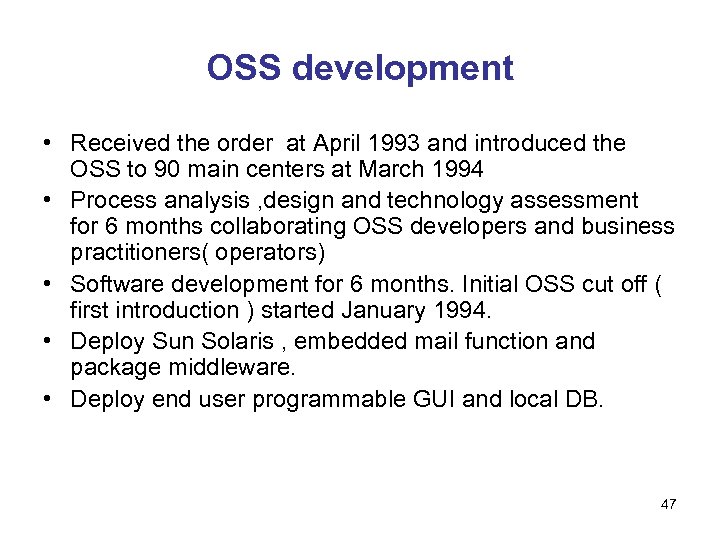 OSS development

• Received the order at April 1993 and introduced the OSS to 90 main centers at March 1994
• Process analysis ,design and technology assessment for 6 months collaborating OSS developers and business practitioners( operators)
• Software development for 6 months. Initial OSS cut off ( first introduction ) started January 1994.
• Deploy Sun Solaris , embedded mail function and package middleware.
• Deploy end user programmable GUI and local DB.

47